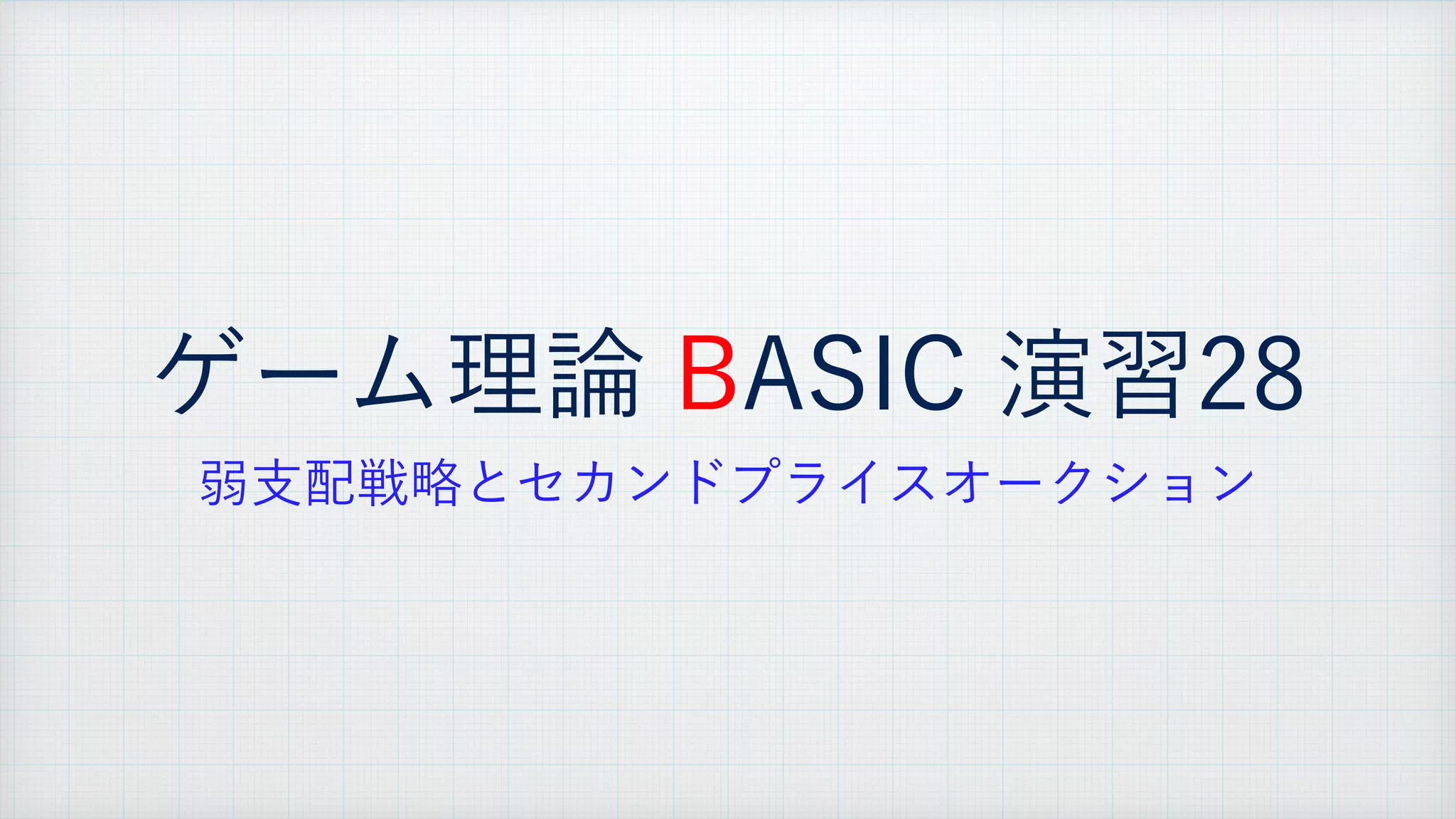 ゲーム理論 BASIC 演習28

弱支配戦略とセカンドプライスオークション